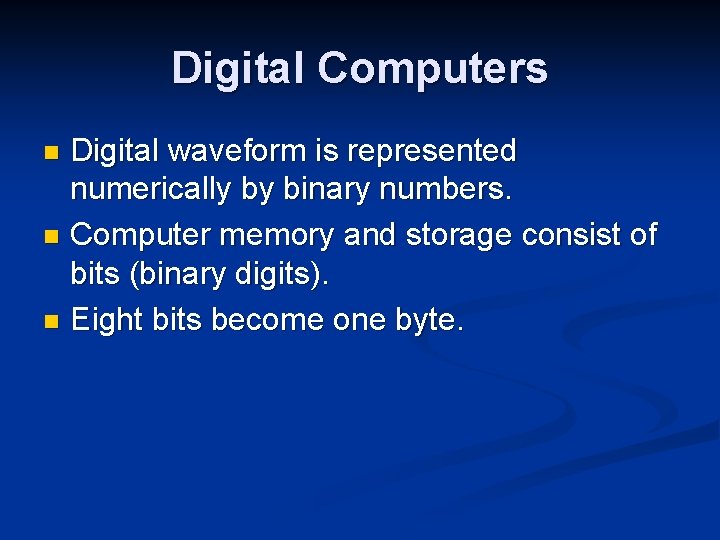 Digital Computers

- Digital waveform is represented numerically by binary numbers.
- Computer memory and storage consist of bits (binary digits).
- Eight bits become one byte.